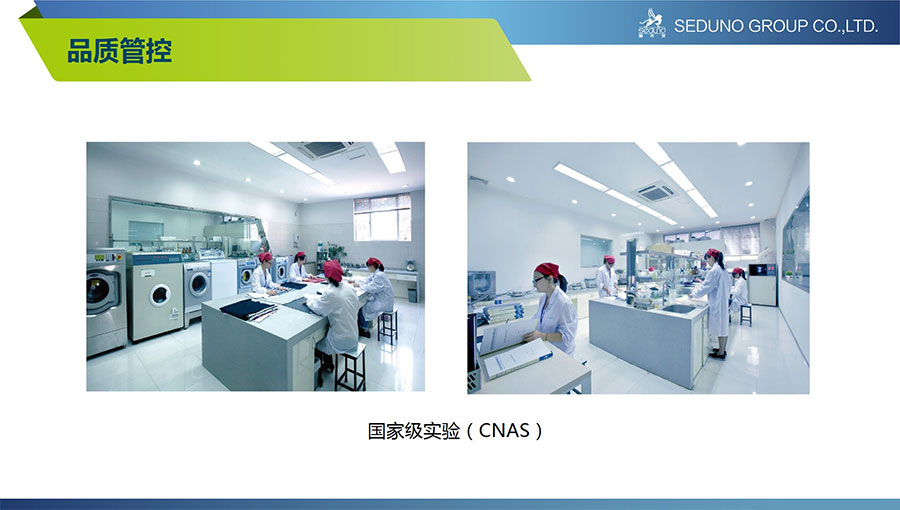 品质管控

SEDUNO GROUP CO.,LTD.

国家级实验（CNAS）